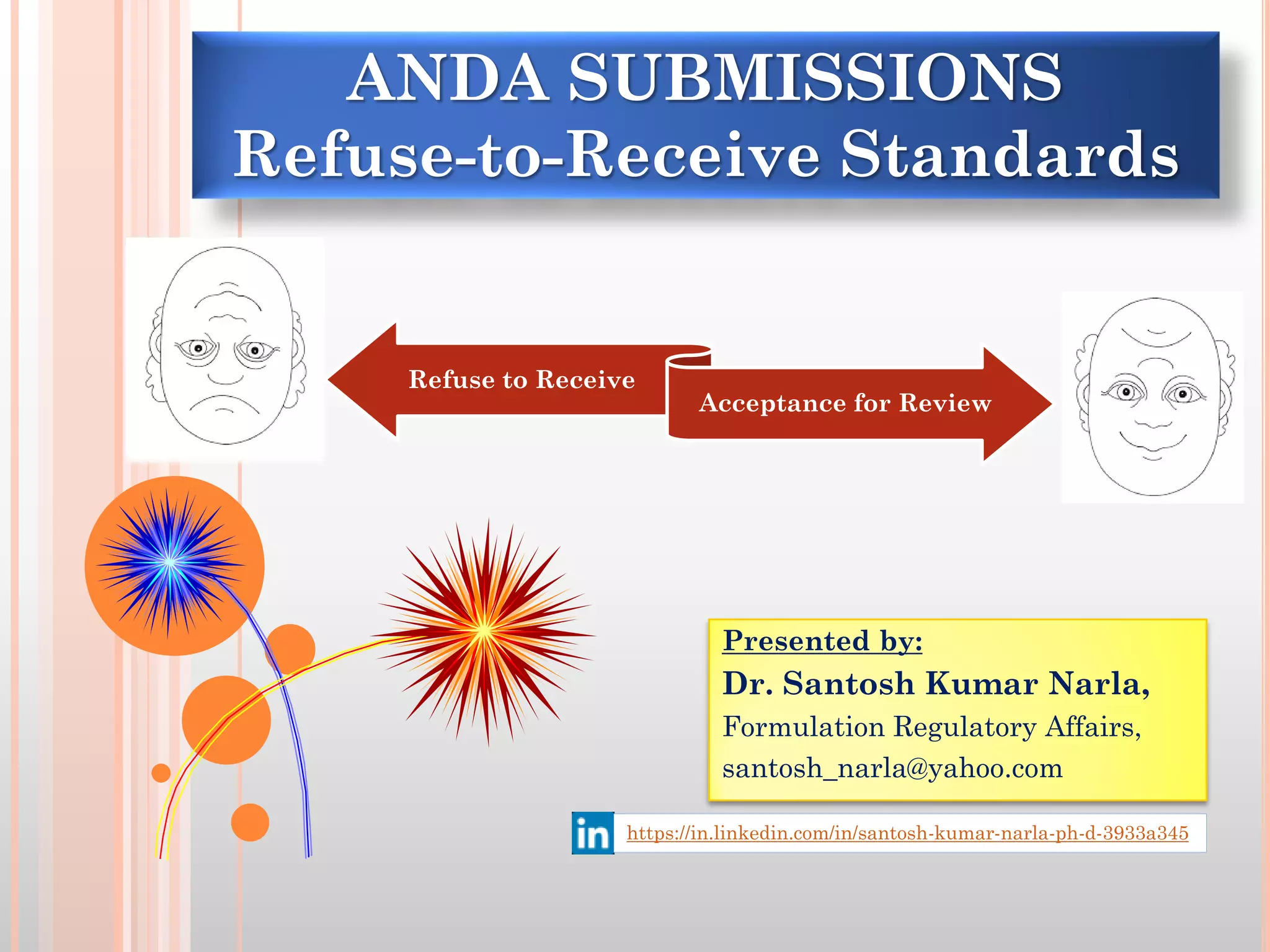 ANDA SUBMISSIONS
Refuse-to-Receive Standards

Refuse to Receive

Acceptance for Review

Presented by:
Dr. Santosh Kumar Narla,
Formulation Regulatory Affairs,
santosh_narla@yahoo.com

in https://in.linkedin.com/in/santosh-kumar-narla-ph-d-3933a345